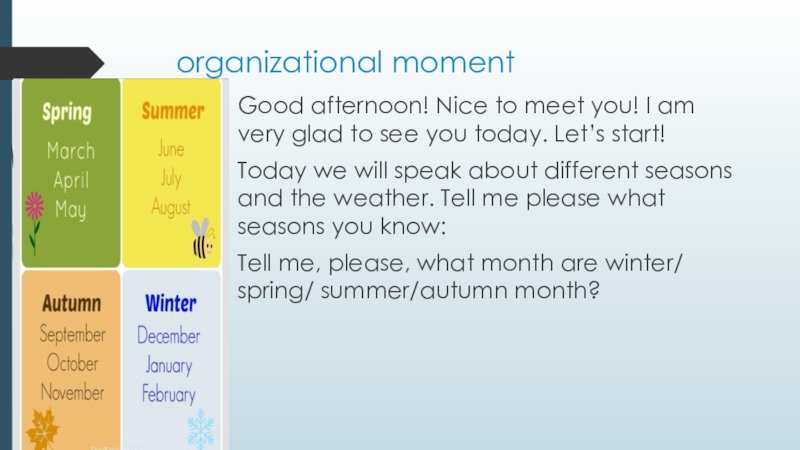 organizational moment

Spring
March
April
May

Summer
June
July
August

Autumn
September
October
November

Winter
December
January
February

Good afternoon! Nice to meet you! I am very glad to see you today. Let's start!

Today we will speak about different seasons and the weather. Tell me please what seasons you know:

Tell me, please, what month are winter/ spring/ summer/autumn month?